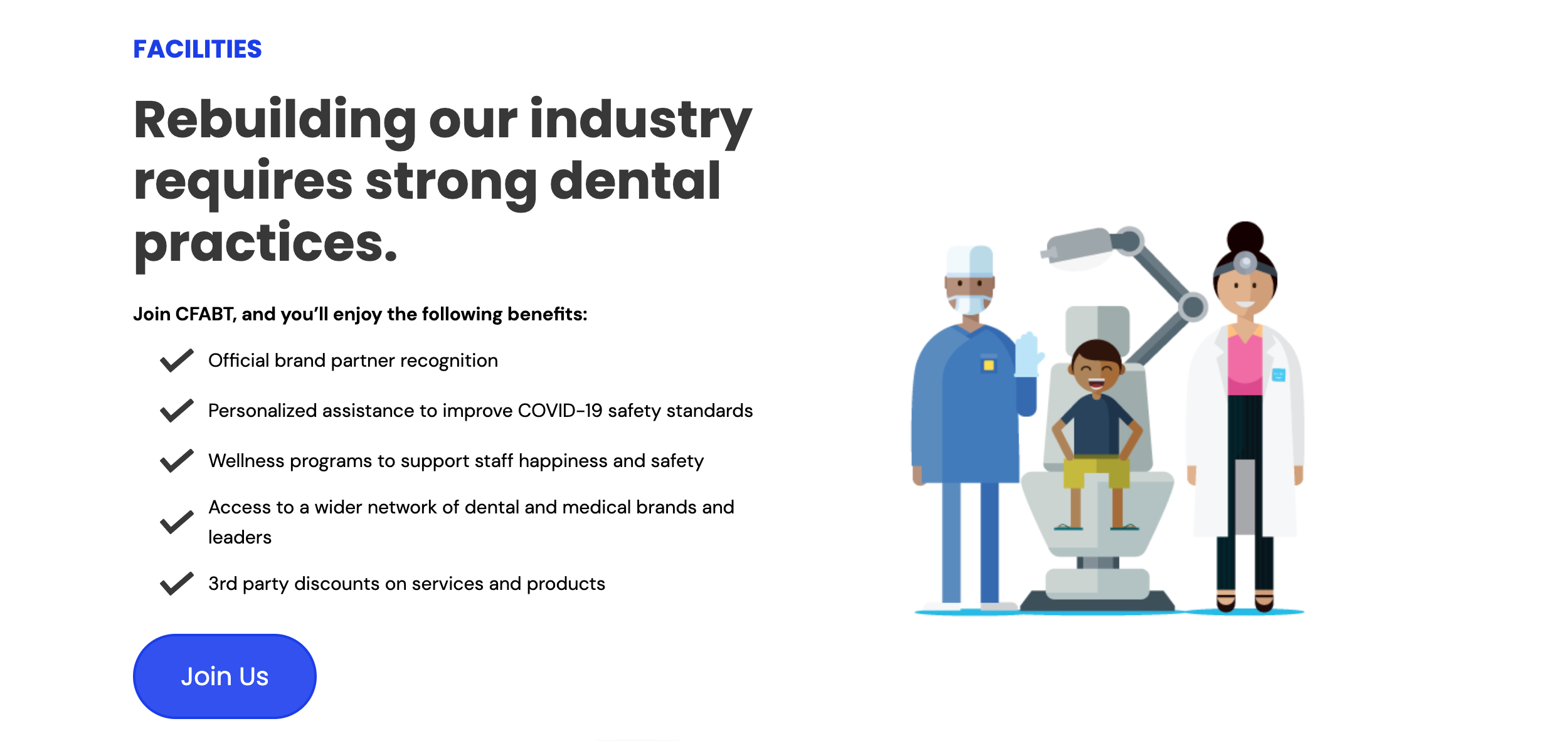 FACILITIES

Rebuilding our industry requires strong dental practices.

Join CFABT, and you'll enjoy the following benefits:

Official brand partner recognition

Personalized assistance to improve COVID-19 safety standards

Wellness programs to support staff happiness and safety

Access to a wider network of dental and medical brands and leaders

3rd party discounts on services and products

Join Us